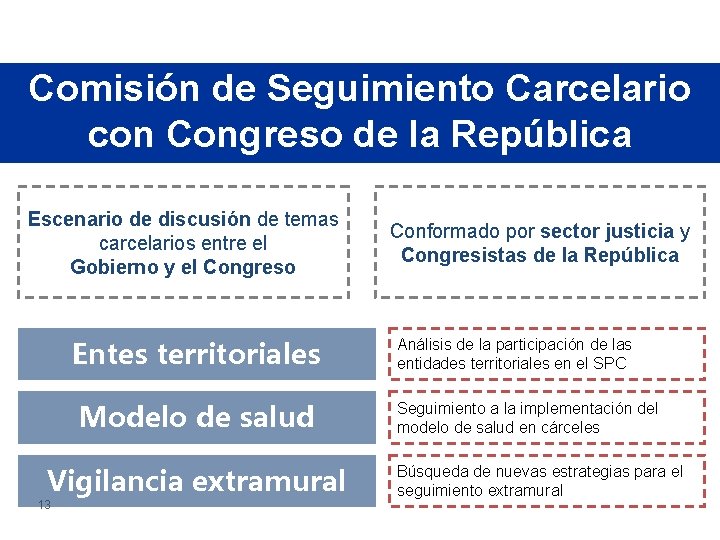 Comisión de Seguimiento Carcelario con Congreso de la República

Escenario de discusión de temas carcelarios entre el Gobierno y el Congreso

Conformado por sector justicia y Congresistas de la República

Entes territoriales

Análisis de la participación de las entidades territoriales en el SPC

Modelo de salud

Seguimiento a la implementación del modelo de salud en cárceles

Vigilancia extramural

Búsqueda de nuevas estrategias para el seguimiento extramural

13